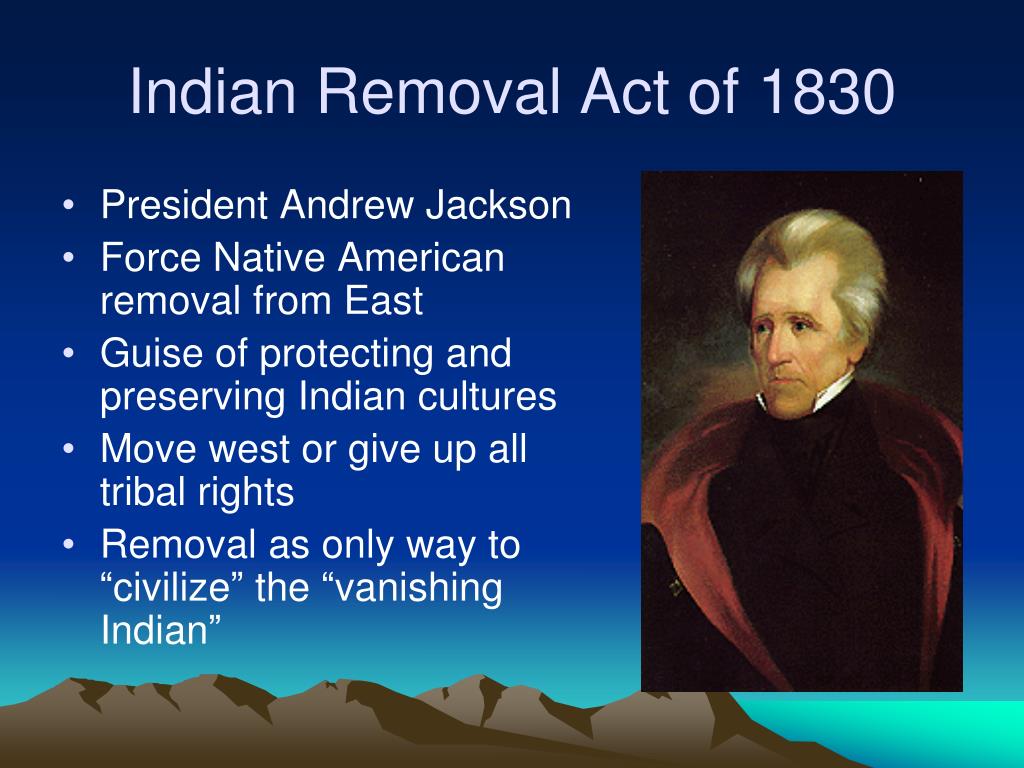 Indian Removal Act of 1830

• President Andrew Jackson
• Force Native American removal from East
• Guise of protecting and preserving Indian cultures
• Move west or give up all tribal rights
• Removal as only way to “civilize” the “vanishing Indian”